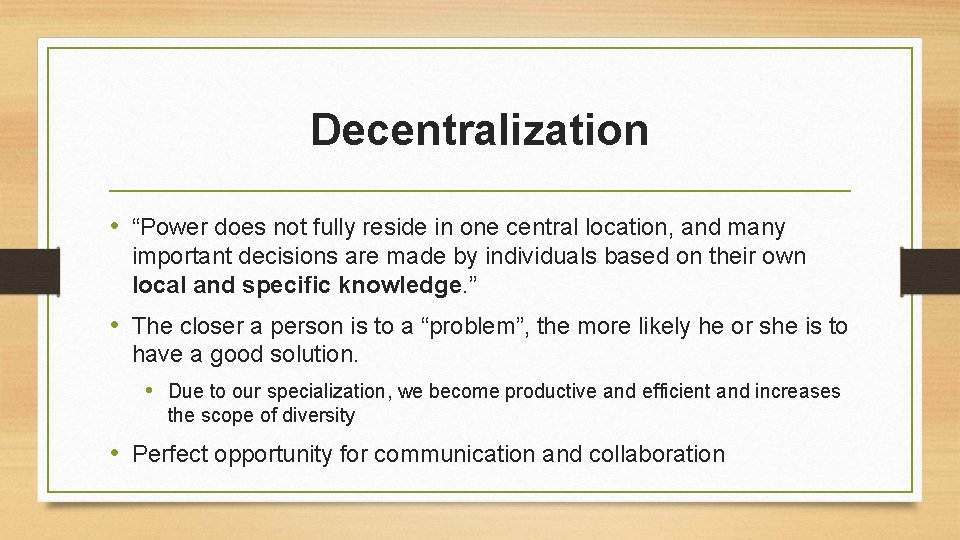 Decentralization

• "Power does not fully reside in one central location, and many important decisions are made by individuals based on their own local and specific knowledge."

• The closer a person is to a "problem", the more likely he or she is to have a good solution.

• Due to our specialization, we become productive and efficient and increases the scope of diversity

• Perfect opportunity for communication and collaboration